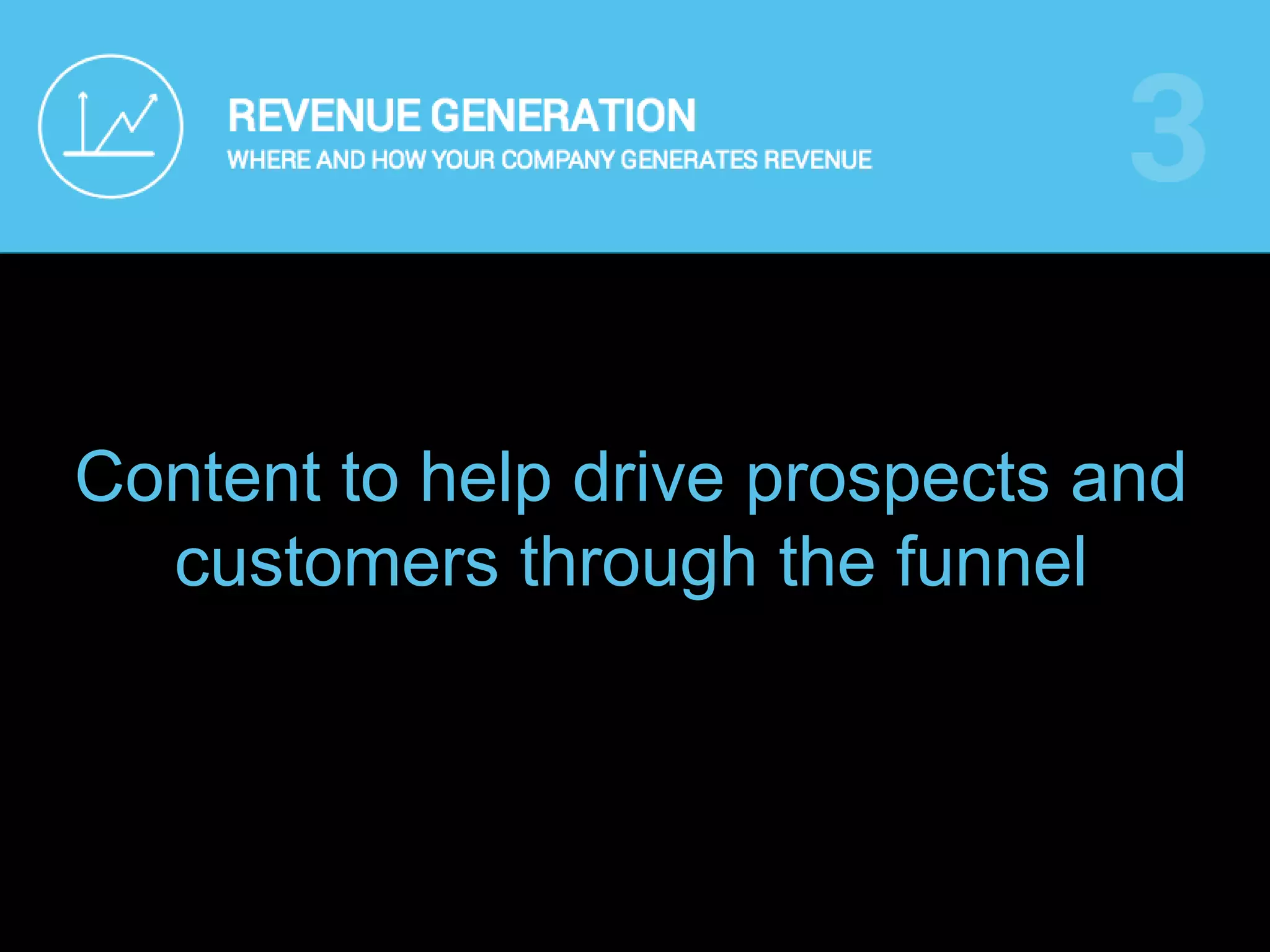 REVENUE GENERATION
WHERE AND HOW YOUR COMPANY GENERATES REVENUE

3

Content to help drive prospects and customers through the funnel